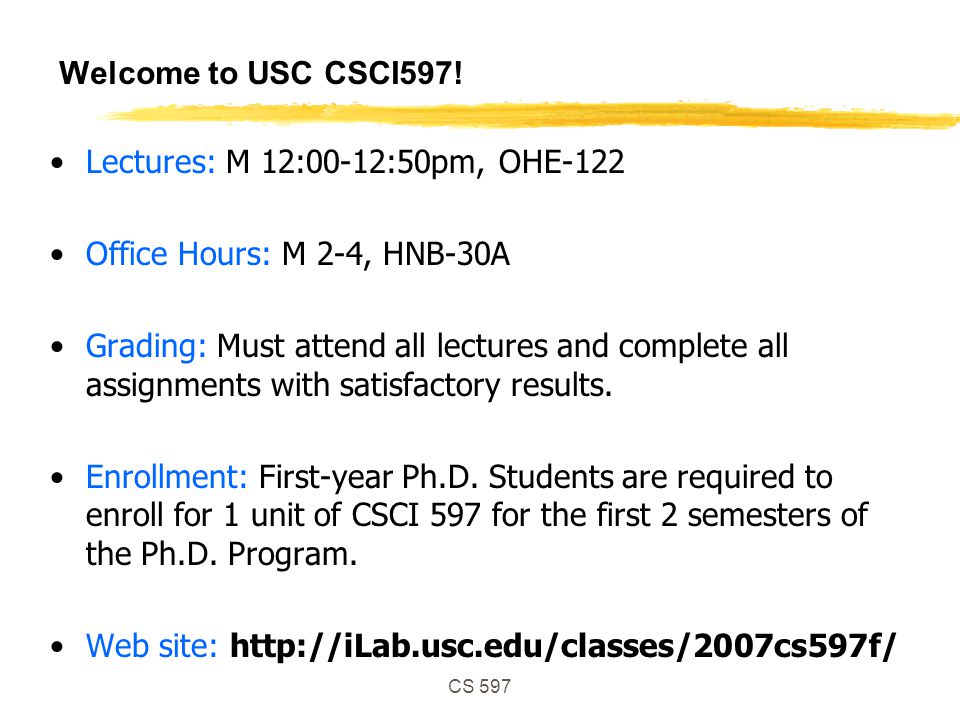 Welcome to USC CSCI597!

• Lectures: M 12:00-12:50pm, OHE-122

• Office Hours: M 2-4, HNB-30A

• Grading: Must attend all lectures and complete all assignments with satisfactory results.

• Enrollment: First-year Ph.D. Students are required to enroll for 1 unit of CSCI 597 for the first 2 semesters of the Ph.D. Program.

• Web site: http://iLab.usc.edu/classes/2007cs597f/

CS 597